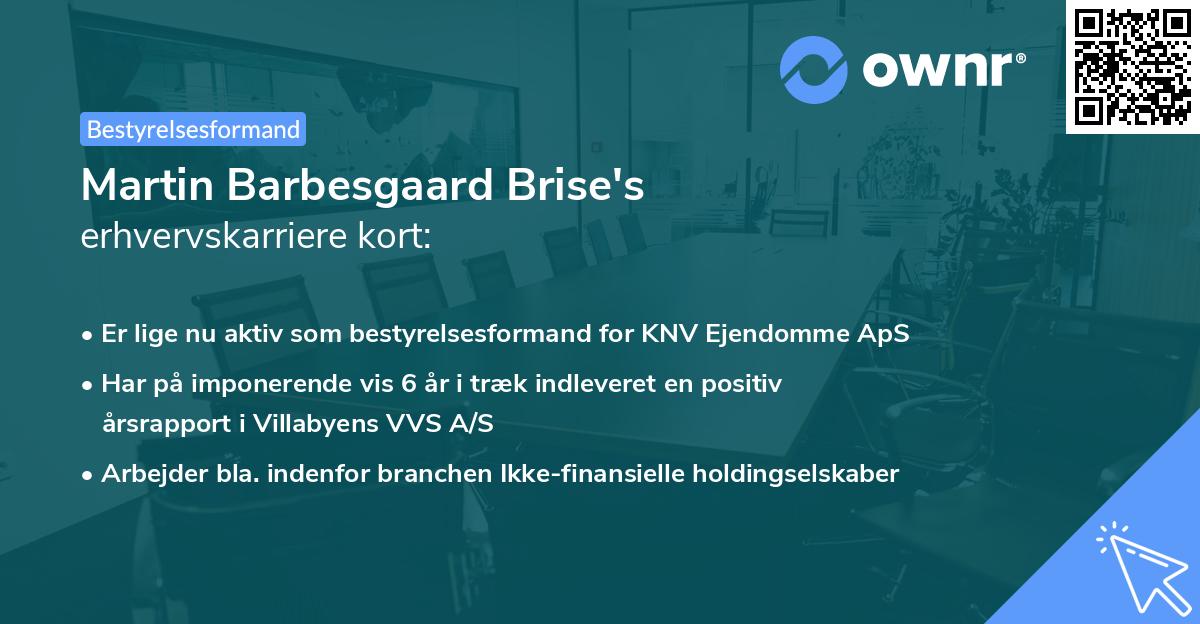 ownr®

Bestyrelsesformand

Martin Barbesgaard Brise's
erhvervskarriere kort:

• Er lige nu aktiv som bestyrelsesformand for KNV Ejendomme ApS
• Har på imponerende vis 6 år i træk indleveret en positiv årsrapport i Villabyens VVS A/S
• Arbejder bla. indenfor branchen Ikke-finansielle holdingselskaber